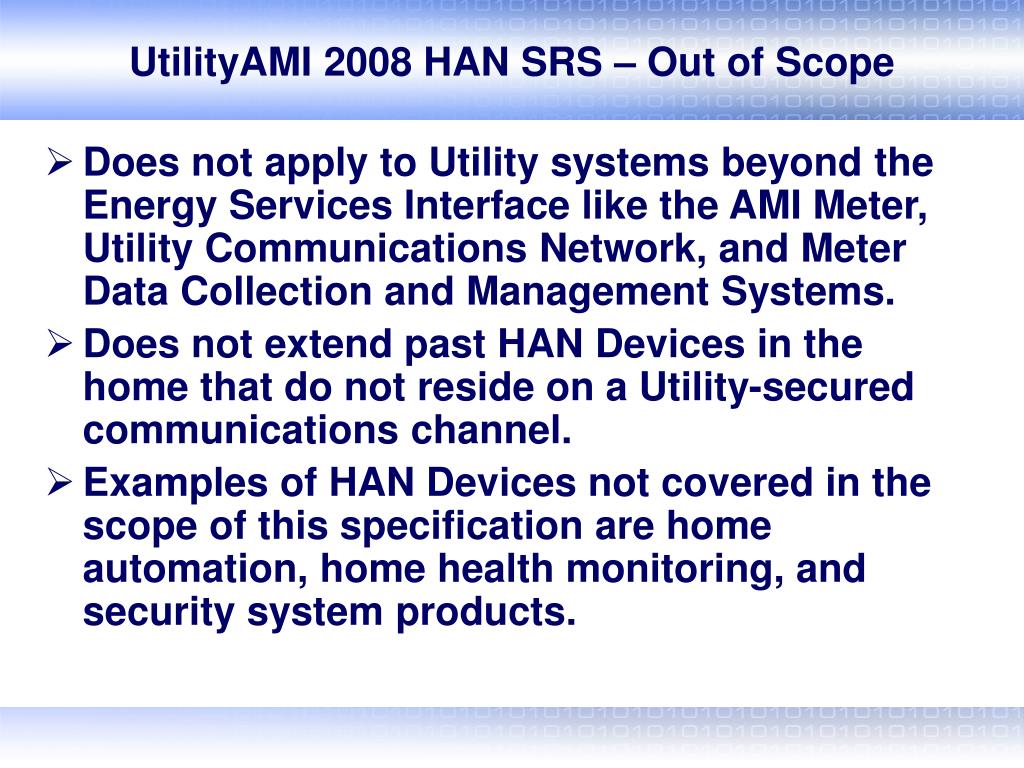 UtilityAMI 2008 HAN SRS – Out of Scope

➢ Does not apply to Utility systems beyond the Energy Services Interface like the AMI Meter, Utility Communications Network, and Meter Data Collection and Management Systems.

➢ Does not extend past HAN Devices in the home that do not reside on a Utility-secured communications channel.

➢ Examples of HAN Devices not covered in the scope of this specification are home automation, home health monitoring, and security system products.